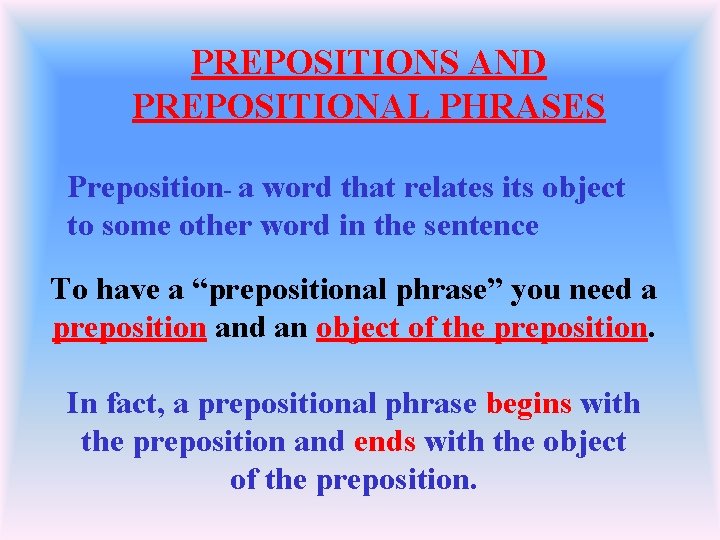 PREPOSITIONS AND PREPOSITIONAL PHRASES

Preposition- a word that relates its object to some other word in the sentence

To have a “prepositional phrase” you need a preposition and an object of the preposition.

In fact, a prepositional phrase begins with the preposition and ends with the object of the preposition.